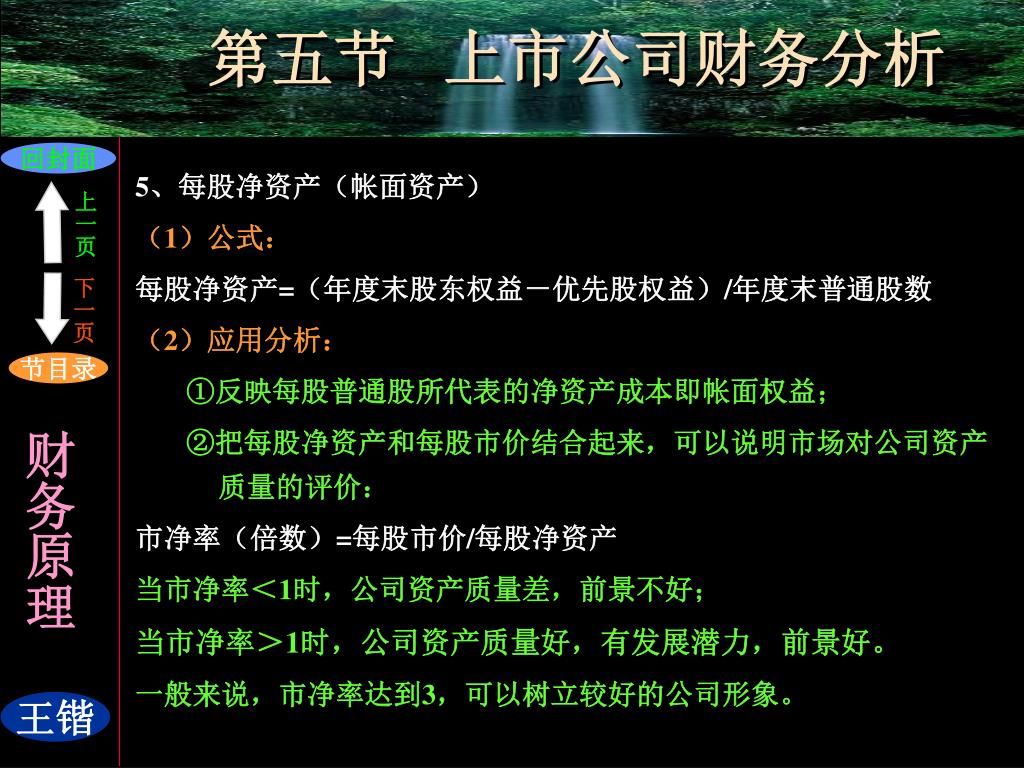 第五节 上市公司财务分析

回封面

上一页

下一页

节目录

财务原理

王锴

5、每股净资产（帐面资产）

（1）公式：

每股净资产=（年度末股东权益－优先股权益）/年度末普通股数

（2）应用分析：

①反映每股普通股所代表的净资产成本即帐面权益；

②把每股净资产和每股市价结合起来，可以说明市场对公司资产质量的评价：

市净率（倍数）=每股市价/每股净资产

当市净率＜1时，公司资产质量差，前景不好；

当市净率＞1时，公司资产质量好，有发展潜力，前景好。

一般来说，市净率达到3，可以树立较好的公司形象。